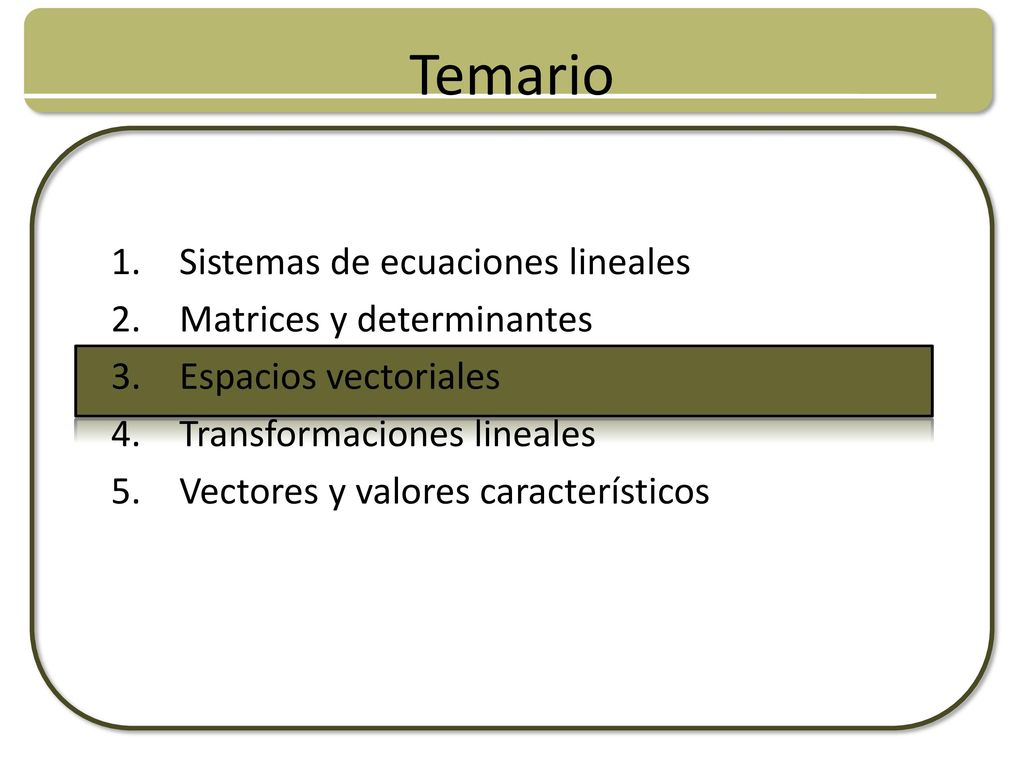 Temario

1. Sistemas de ecuaciones lineales
2. Matrices y determinantes
3. Espacios vectoriales
4. Transformaciones lineales
5. Vectores y valores característicos